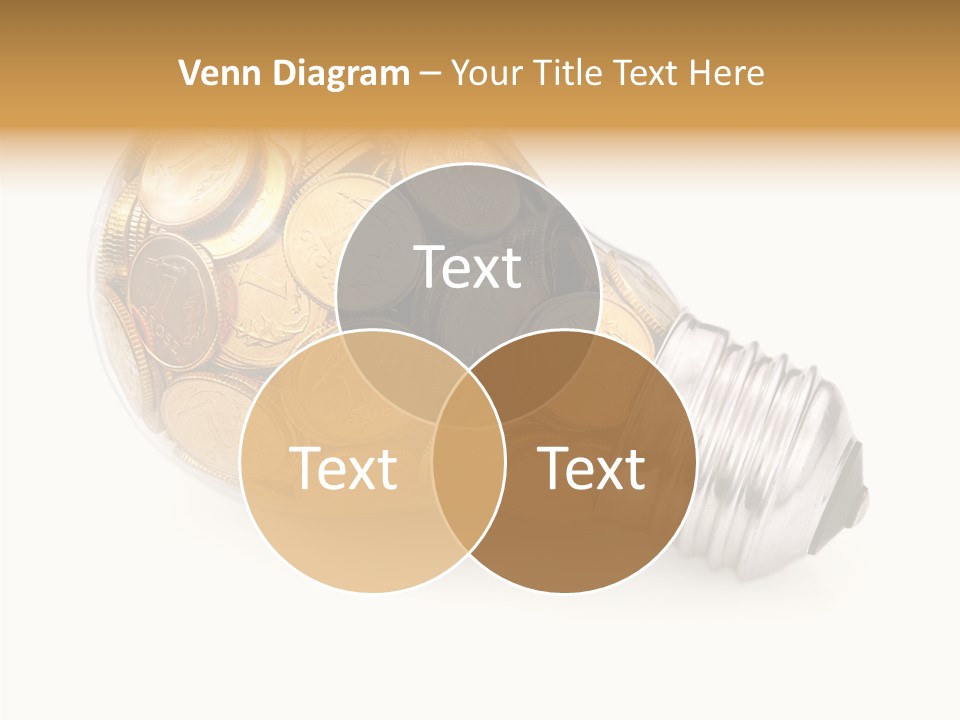 Venn Diagram – Your Title Text Here

Text

Text

Text